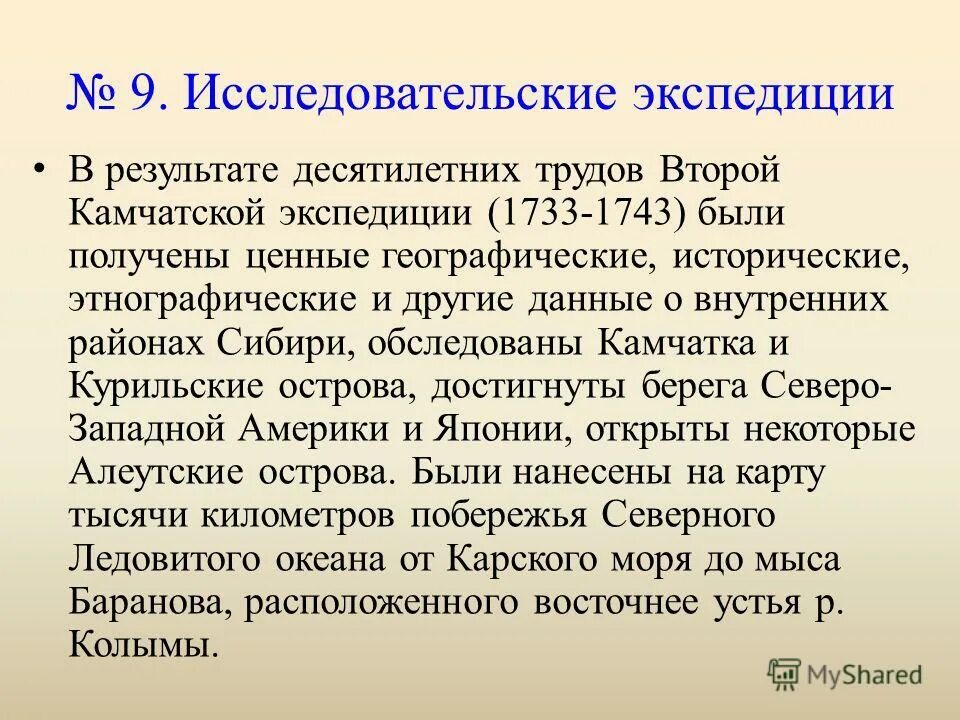 № 9. Исследовательские экспедиции

• В результате десятилетних трудов Второй Камчатской экспедиции (1733-1743) были получены ценные географические, исторические, этнографические и другие данные о внутренних районах Сибири, обследованы Камчатка и Курильские острова, достигнуты берега Северо-Западной Америки и Японии, открыты некоторые Алеутские острова. Были нанесены на карту тысячи километров побережья Северного Ледовитого океана от Карского моря до мыса Баранова, расположенного восточнее устья р. Колымы.

MyShared